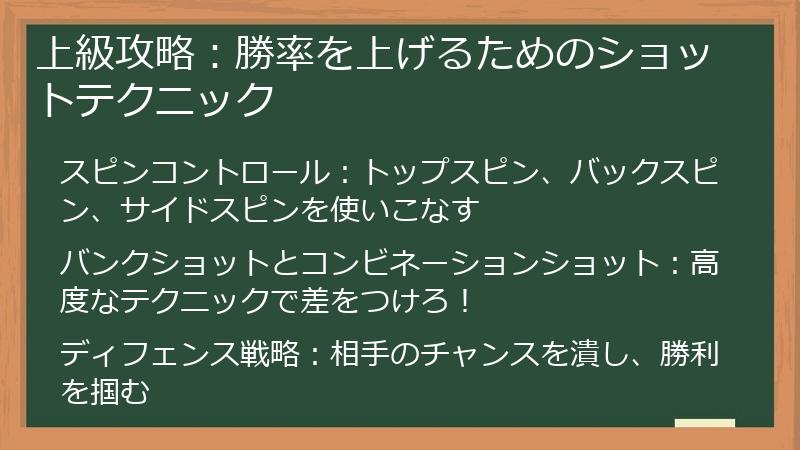 上級攻略：勝率を上げるためのショットテクニック

スピンコントロール：トップスピン、バックスピン、サイドスピンを使いこなす

バンクショットとコンビネーションショット：高度なテクニックで差をつけろ！

ディフェンス戦略：相手のチャンスを潰し、勝利を掴む